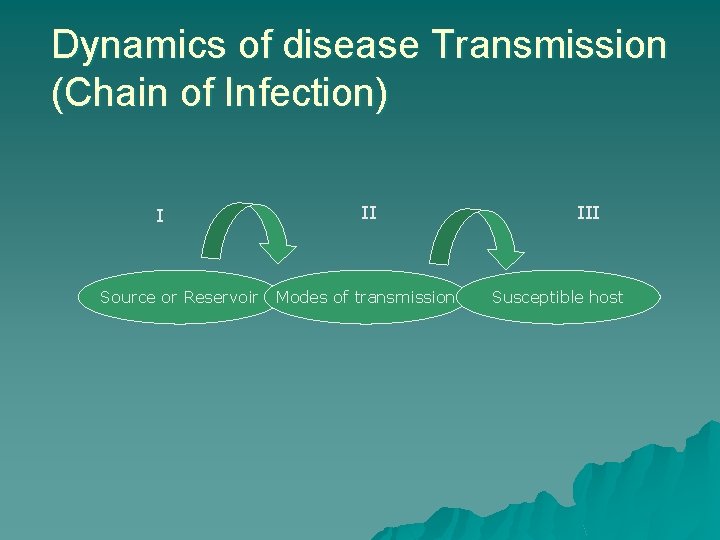 Dynamics of disease Transmission (Chain of Infection)

I

II

III

Source or Reservoir

Modes of transmission

Susceptible host